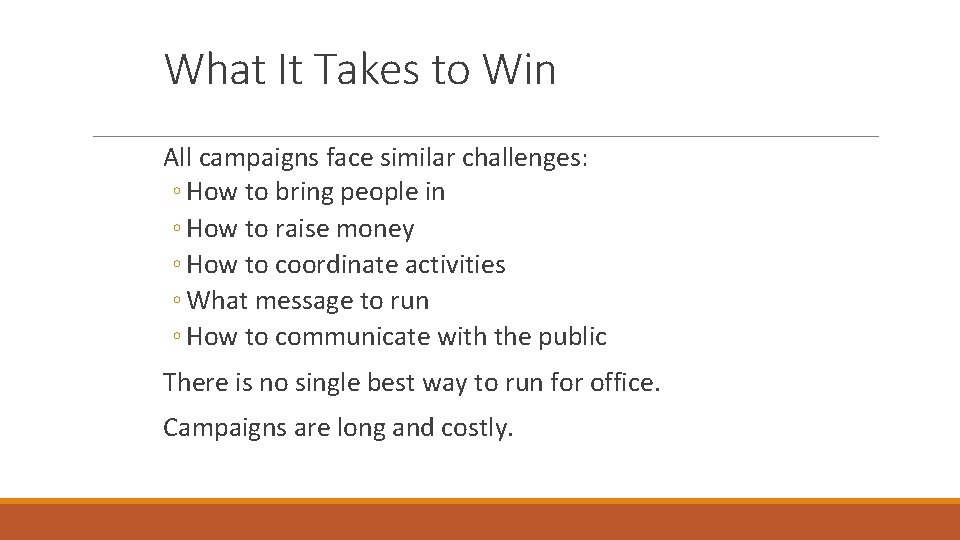 What It Takes to Win

All campaigns face similar challenges:
◦ How to bring people in
◦ How to raise money
◦ How to coordinate activities
◦ What message to run
◦ How to communicate with the public

There is no single best way to run for office.

Campaigns are long and costly.